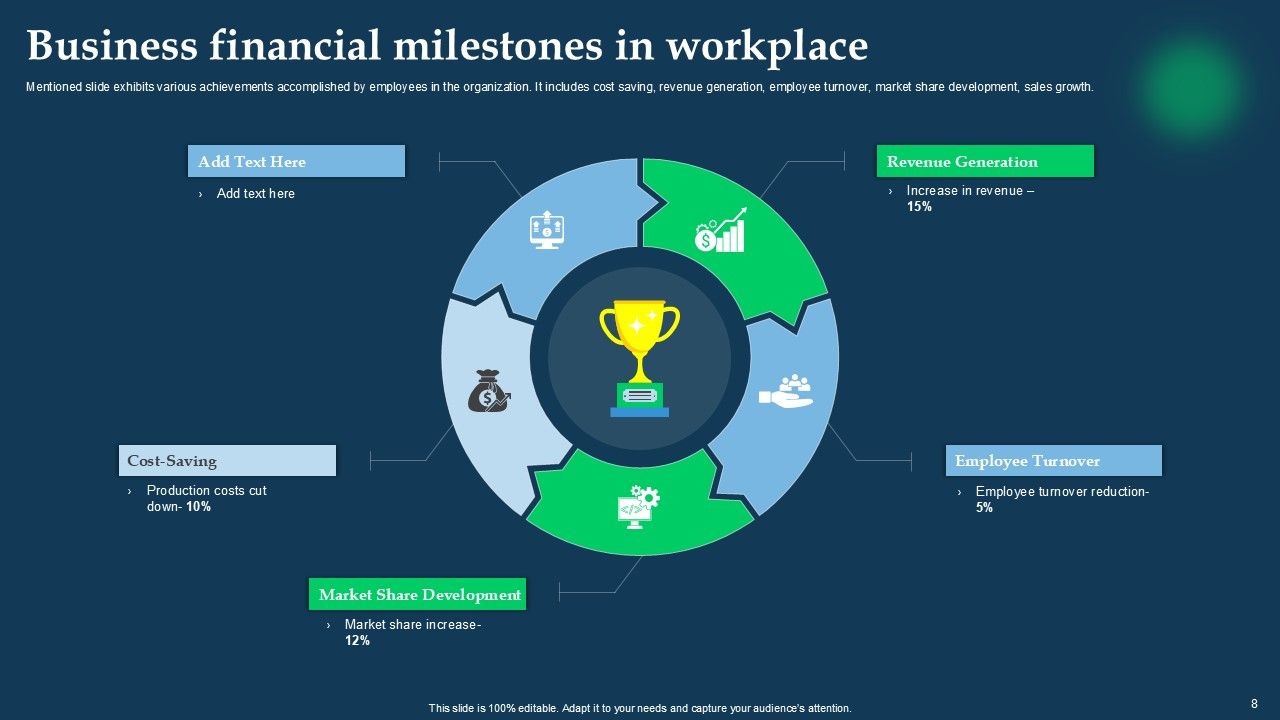 Business financial milestones in workplace

Mentioned slide exhibits various achievements accomplished by employees in the organization. It includes cost saving, revenue generation, employee turnover, market share development, sales growth.

Add Text Here

› Add text here

Revenue Generation

› Increase in revenue – 15%

Cost-Saving

› Production costs cut down- 10%

Employee Turnover

› Employee turnover reduction- 5%

Market Share Development

› Market share increase- 12%

This slide is 100% editable. Adapt it to your needs and capture your audience's attention.

8